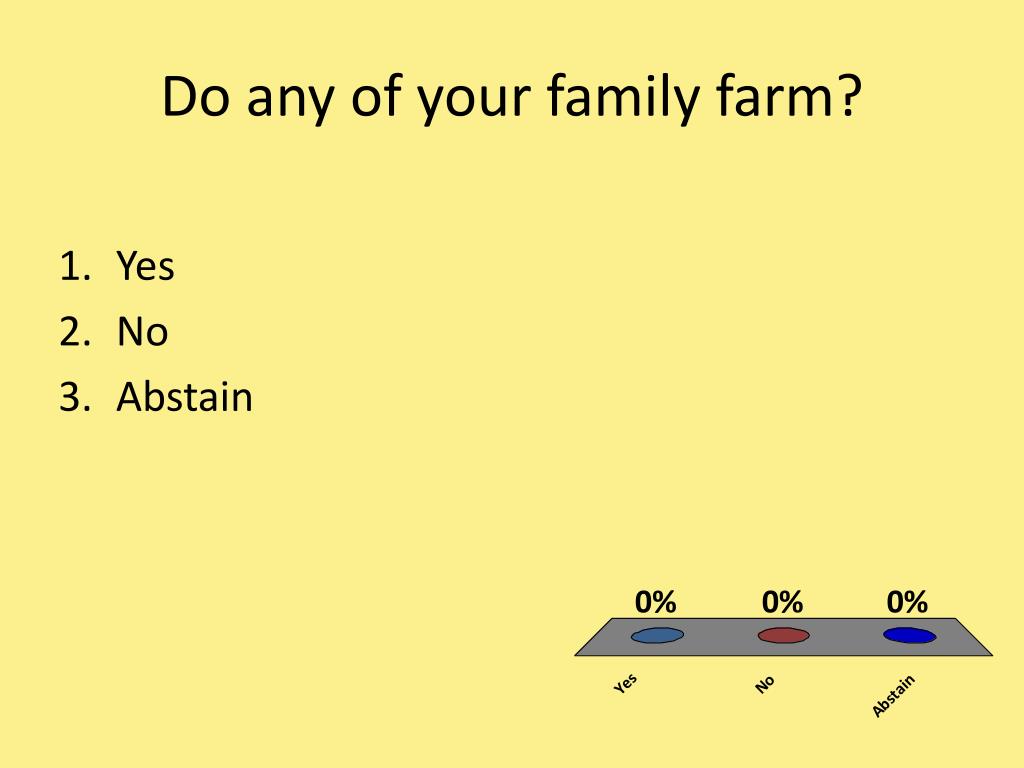 Do any of your family farm?

1. Yes
2. No
3. Abstain

0% 0% 0%

Yes No Abstain